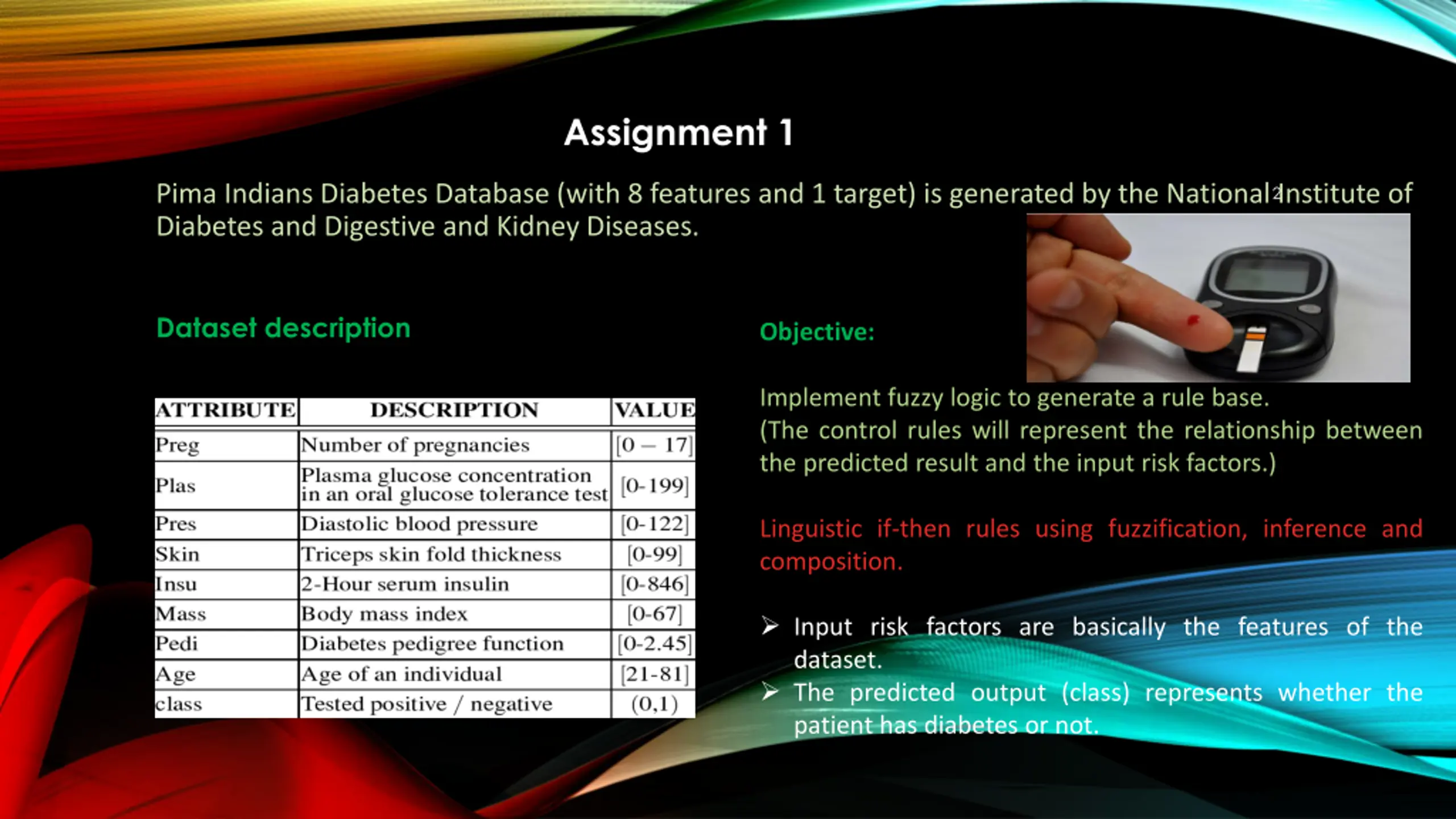 Assignment 1

Pima Indians Diabetes Database (with 8 features and 1 target) is generated by the National Institute of Diabetes and Digestive and Kidney Diseases.

Dataset description

| ATTRIBUTE | DESCRIPTION | VALUE |
|---|---|---|
| Preg | Number of pregnancies | [0 – 17] |
| Plas | Plasma glucose concentration in an oral glucose tolerance test | [0-199] |
| Pres | Diastolic blood pressure | [0-122] |
| Skin | Triceps skin fold thickness | [0-99] |
| Insu | 2-Hour serum insulin | [0-846] |
| Mass | Body mass index | [0-67] |
| Pedi | Diabetes pedigree function | [0-2.45] |
| Age | Age of an individual | [21-81] |
| class | Tested positive / negative | (0,1) |

Objective:

Implement fuzzy logic to generate a rule base.
(The control rules will represent the relationship between the predicted result and the input risk factors.)

Linguistic if-then rules using fuzzification, inference and composition.

➢ Input risk factors are basically the features of the dataset.
➢ The predicted output (class) represents whether the patient has diabetes or not.